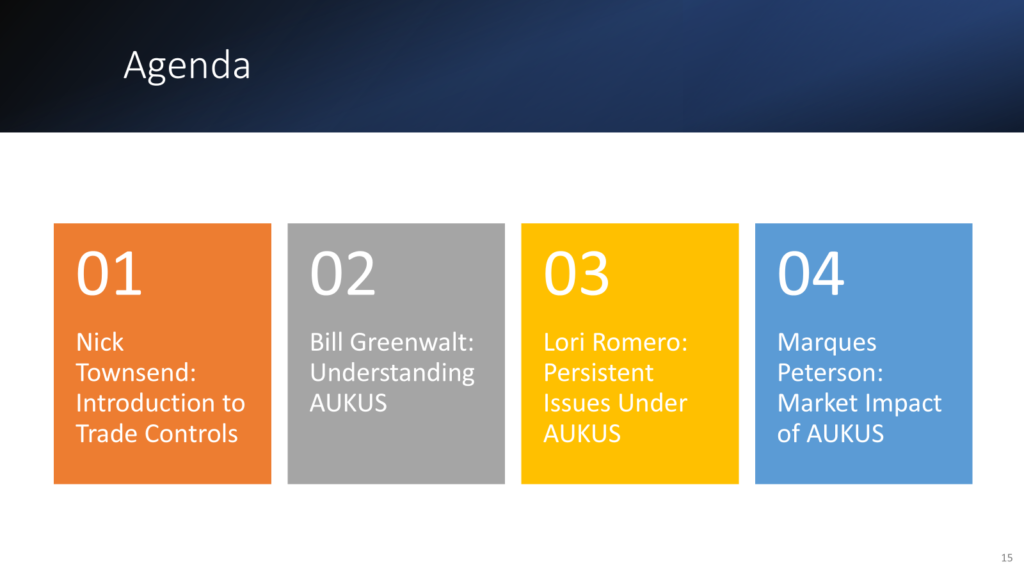 Agenda

01

Nick Townsend: Introduction to Trade Controls

02

Bill Greenwalt: Understanding AUKUS

03

Lori Romero: Persistent Issues Under AUKUS

04

Marques Peterson: Market Impact of AUKUS

15